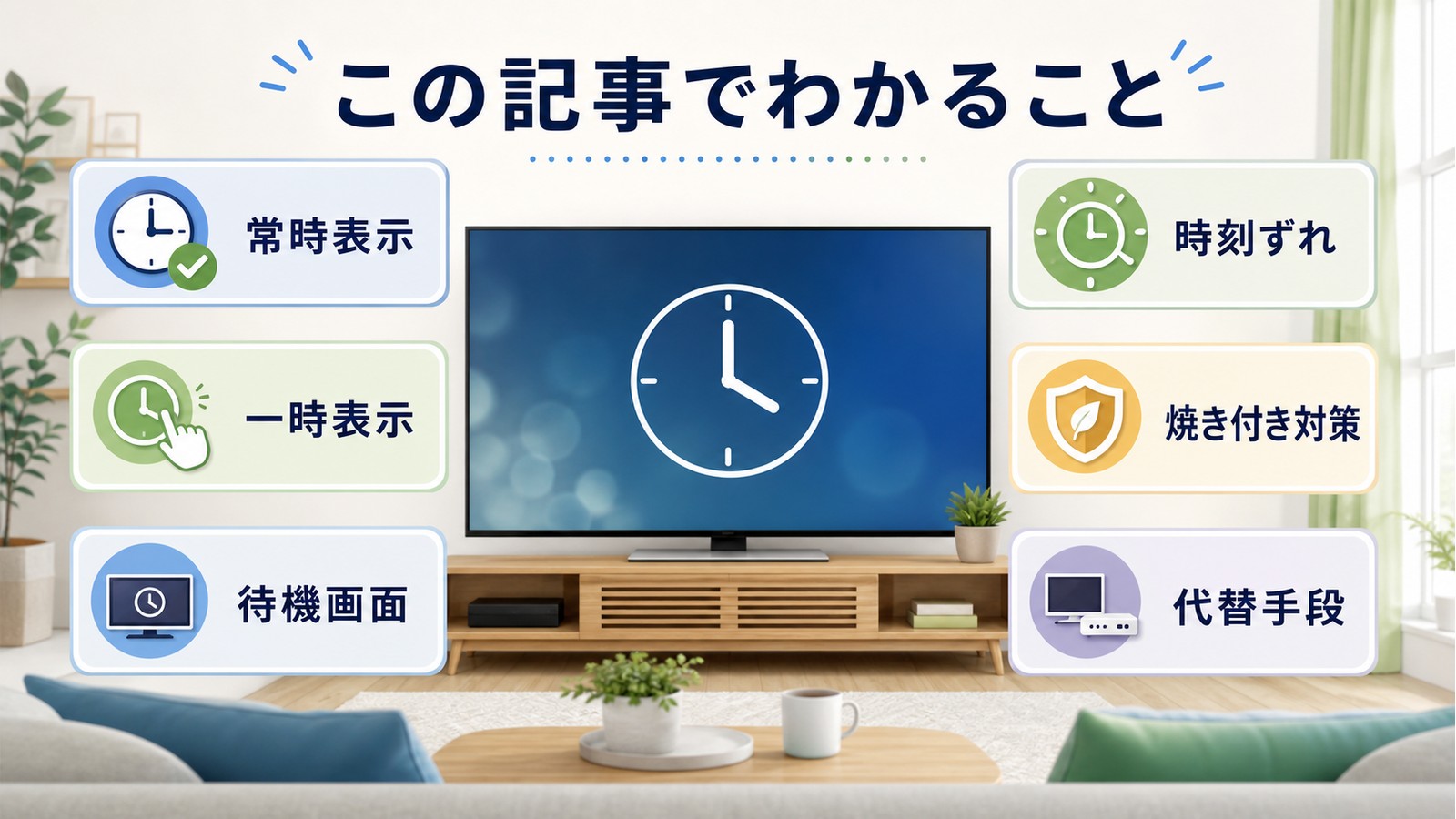 この記事でわかること

常時表示

一時表示

待機画面

時刻ずれ

焼き付き対策

代替手段